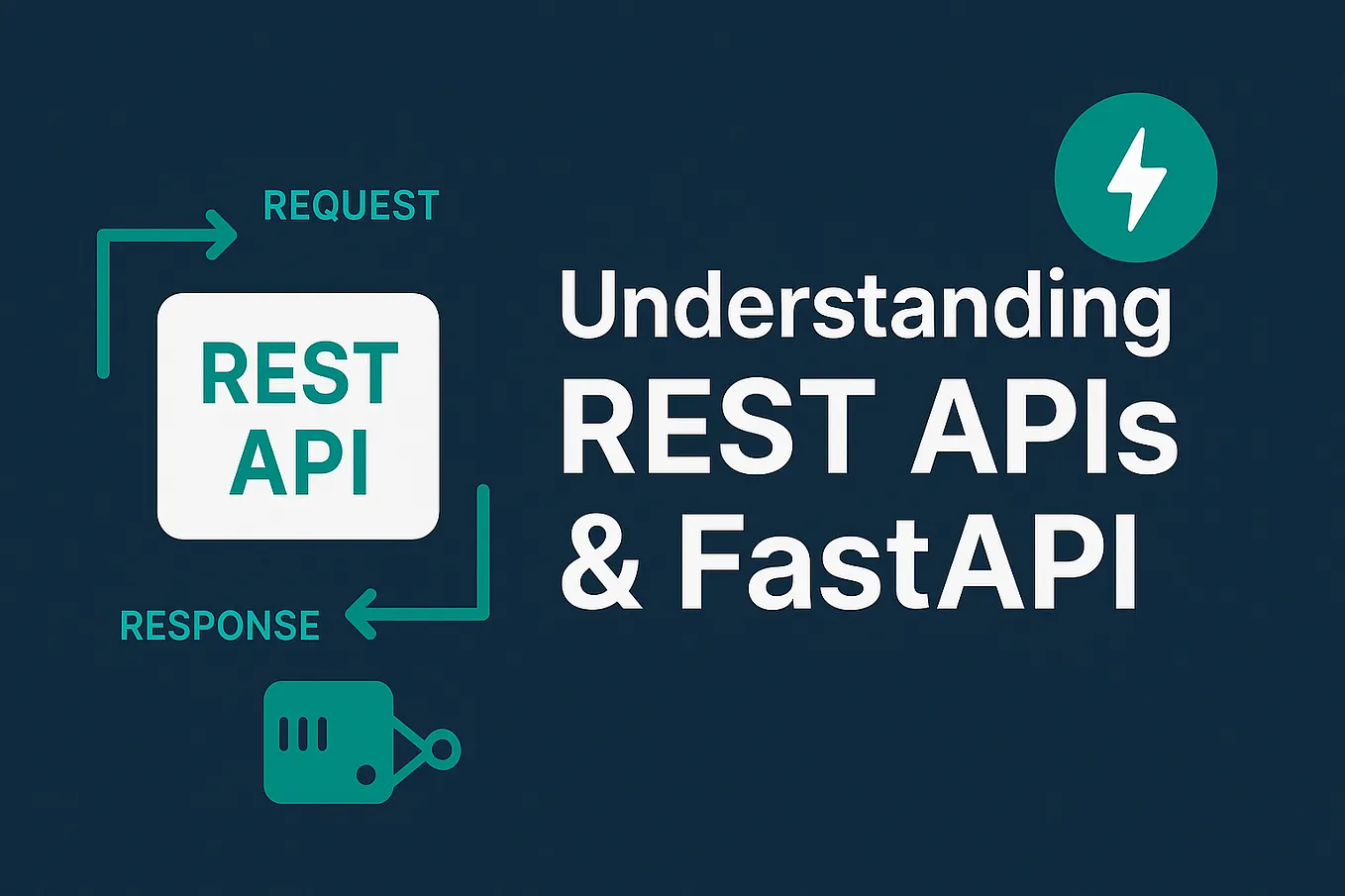 REQUEST

REST API

RESPONSE

Understanding REST APIs & FastAPI